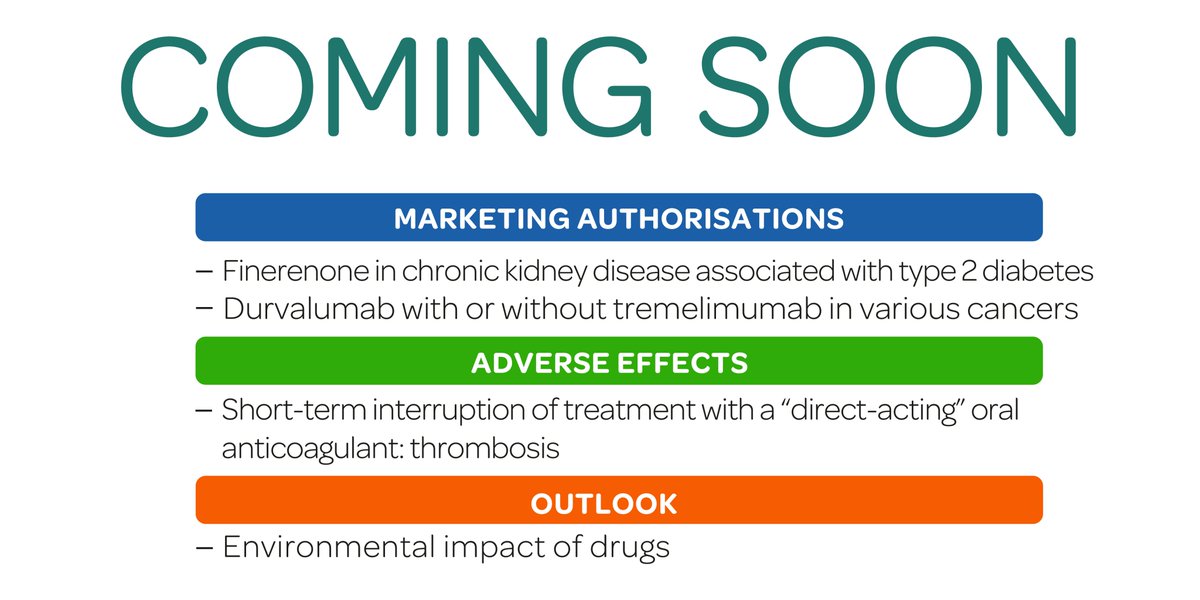 COMING SOON

MARKETING AUTHORISATIONS

– Finerenone in chronic kidney disease associated with type 2 diabetes
– Durvalumab with or without tremelimumab in various cancers

ADVERSE EFFECTS

– Short-term interruption of treatment with a “direct-acting” oral anticoagulant: thrombosis

OUTLOOK

– Environmental impact of drugs